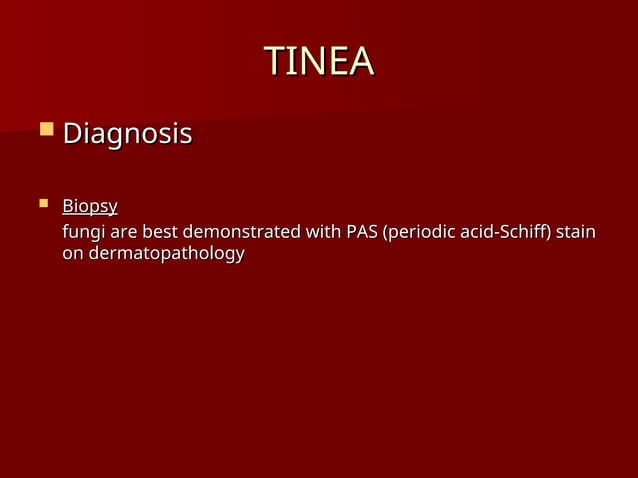 TINEA

Diagnosis

Biopsy

fungi are best demonstrated with PAS (periodic acid-Schiff) stain on dermatopathology